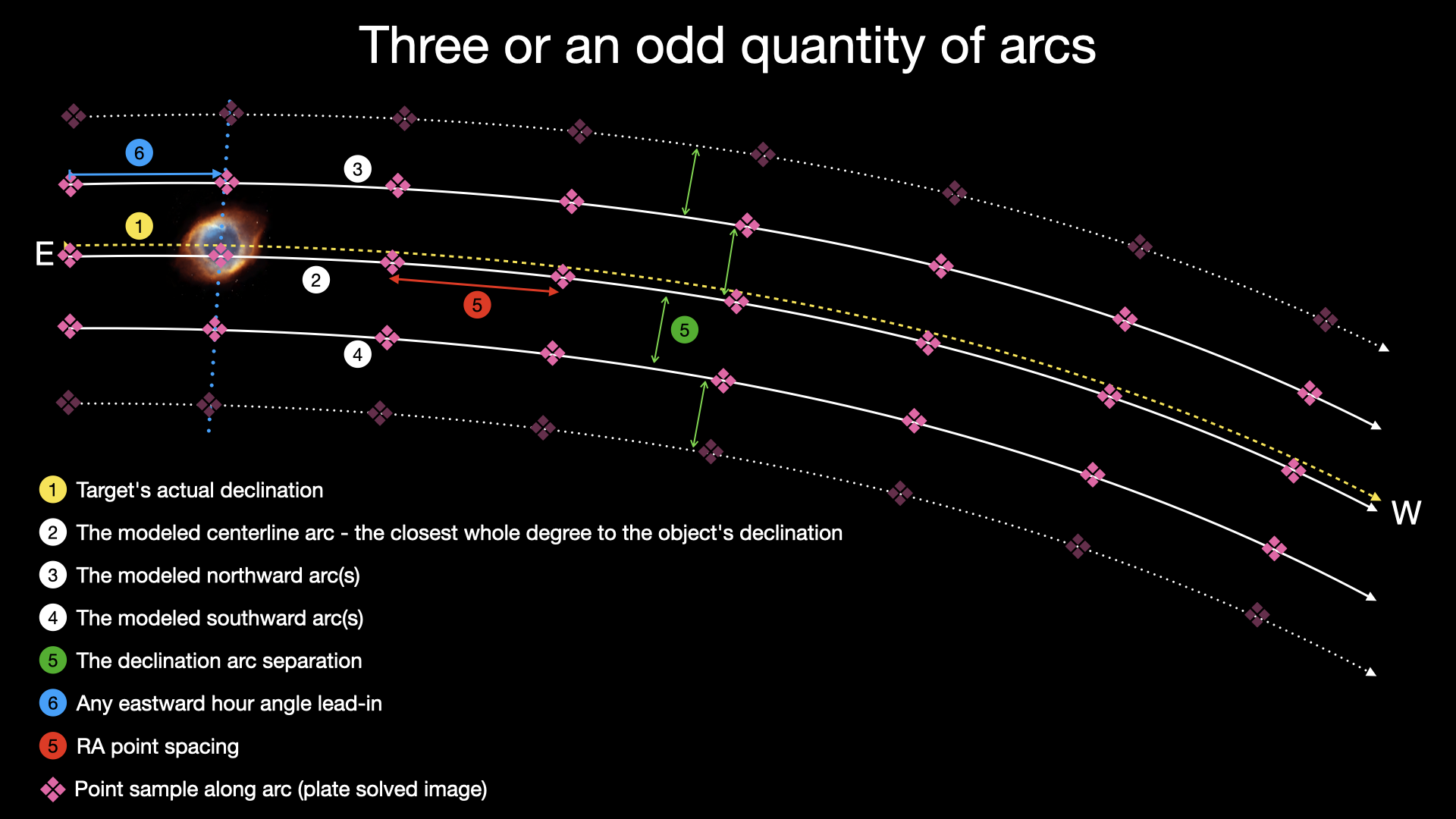 Three or an odd quantity of arcs

6

3

1

E

2

5

5

4

W

1 Target's actual declination

2 The modeled centerline arc - the closest whole degree to the object's declination

3 The modeled northward arc(s)

4 The modeled southward arc(s)

5 The declination arc separation

6 Any eastward hour angle lead-in

5 RA point spacing

Point sample along arc (plate solved image)